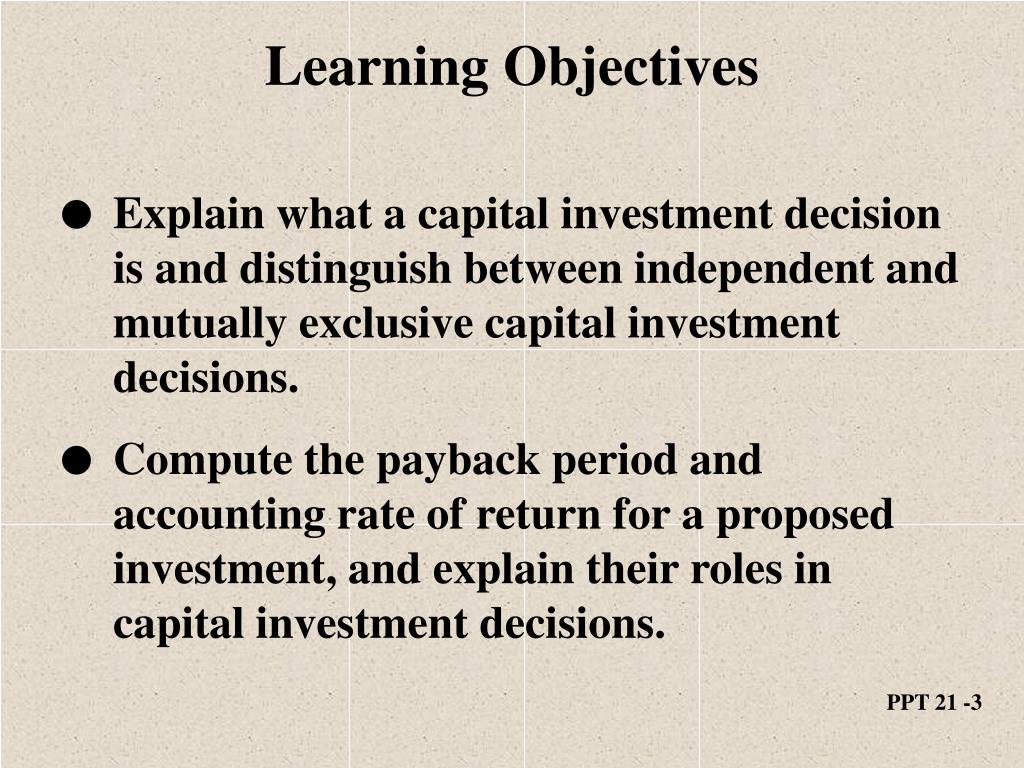 Learning Objectives

● Explain what a capital investment decision is and distinguish between independent and mutually exclusive capital investment decisions.

● Compute the payback period and accounting rate of return for a proposed investment, and explain their roles in capital investment decisions.

PPT 21 -3